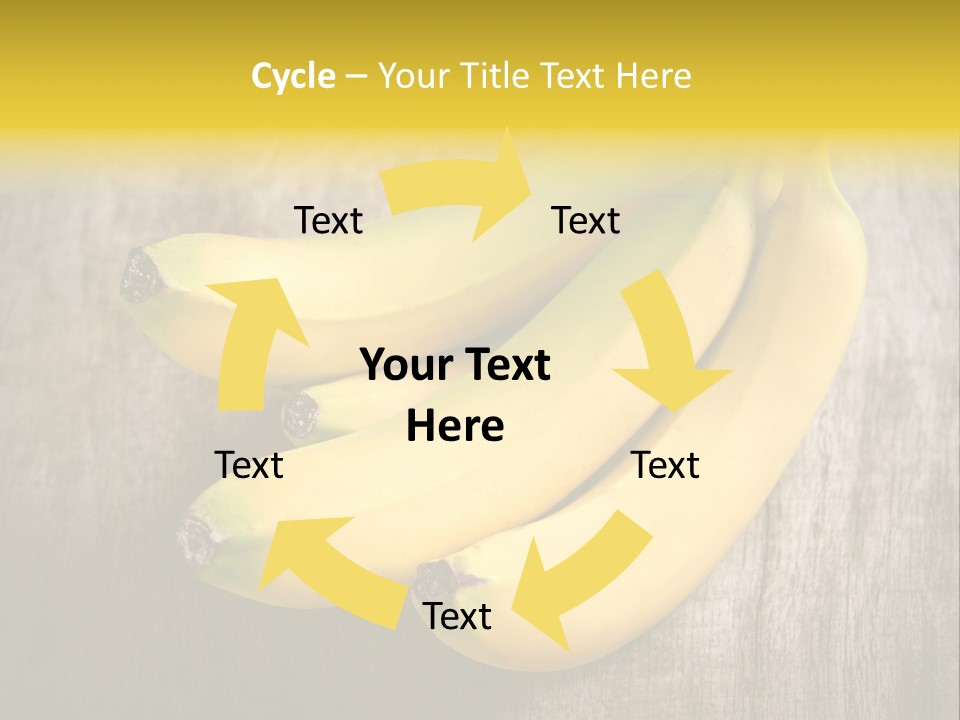 Cycle – Your Title Text Here

Text

Text

Your Text Here

Text

Text

Text